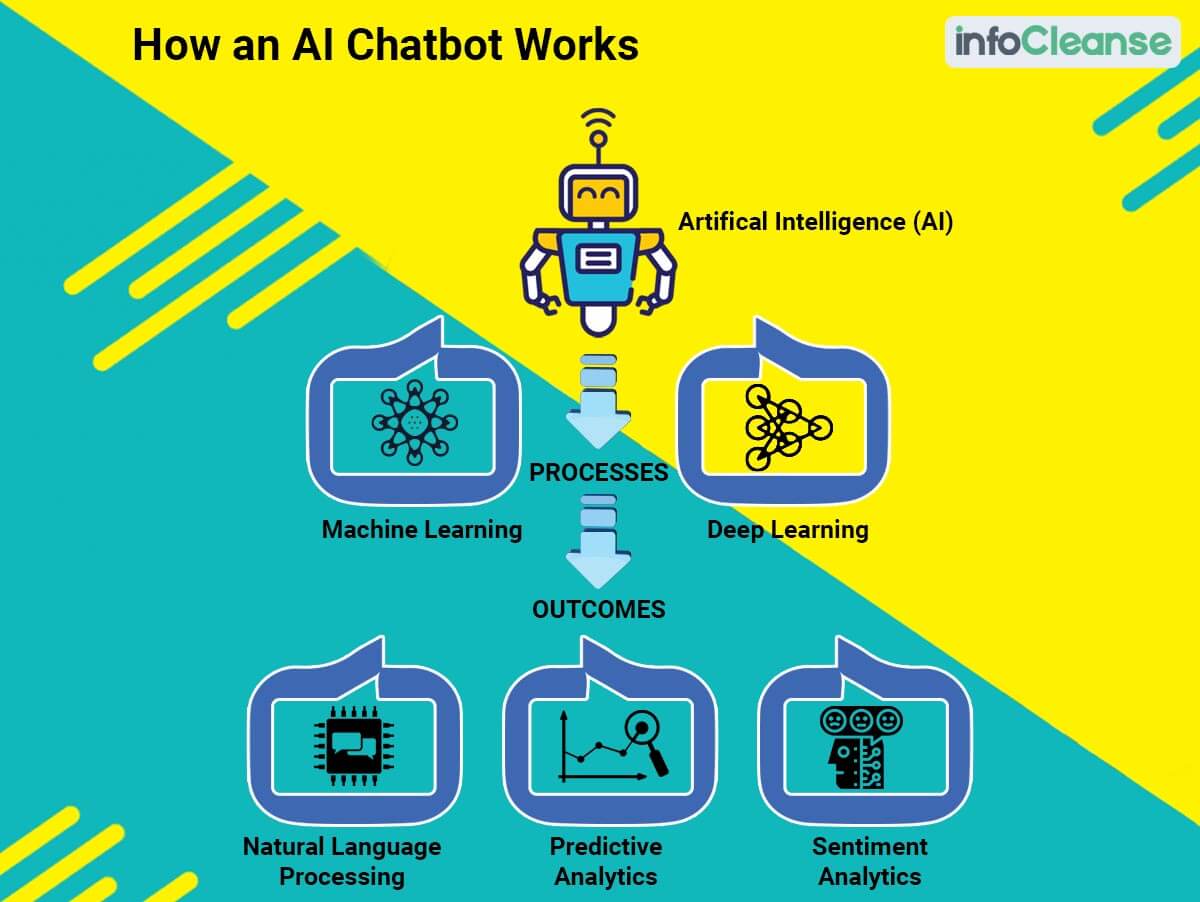 How an AI Chatbot Works

infoCleanse

Artifical Intelligence (AI)

PROCESSES

Machine Learning

Deep Learning

OUTCOMES

Natural Language Processing

Predictive Analytics

Sentiment Analytics